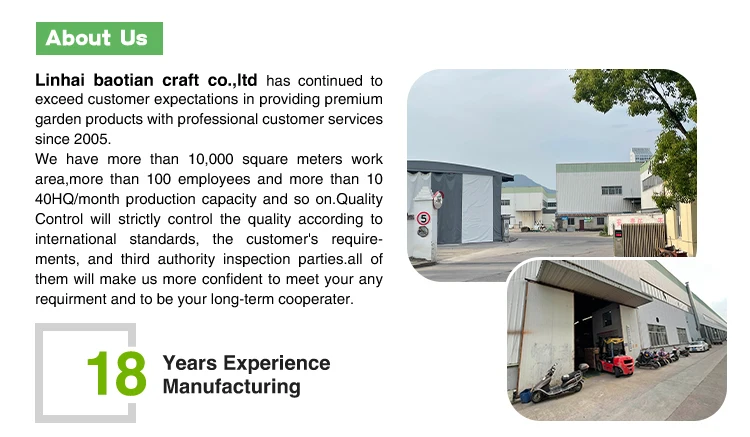 About Us

Linhai baotian craft co.,ltd has continued to exceed customer expectations in providing premium garden products with professional customer services since 2005.
We have more than 10,000 square meters work area,more than 100 employees and more than 10 40HQ/month production capacity and so on.Quality Control will strictly control the quality according to international standards, the customer's requirements, and third authority inspection parties.all of them will make us more confident to meet your any requirment and to be your long-term cooperater.

18 Years Experience Manufacturing

5